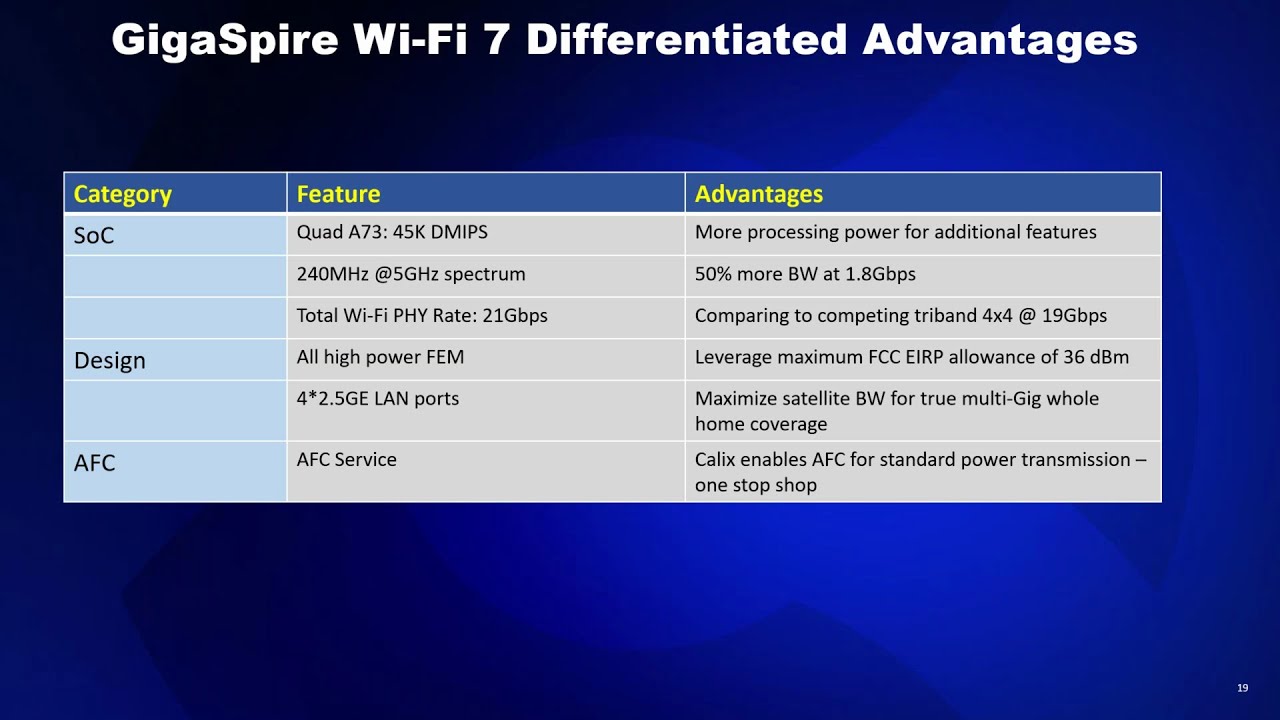 GigaSpire Wi-Fi 7 Differentiated Advantages

| Category | Feature | Advantages |
|---|---|---|
| SoC | Quad A73: 45K DMIPS | More processing power for additional features |
| | 240MHz @5GHz spectrum | 50% more BW at 1.8Gbps |
| | Total Wi-Fi PHY Rate: 21Gbps | Comparing to competing triband 4x4 @ 19Gbps |
| Design | All high power FEM | Leverage maximum FCC EIRP allowance of 36 dBm |
| | 4*2.5GE LAN ports | Maximize satellite BW for true multi-Gig whole home coverage |
| AFC | AFC Service | Calix enables AFC for standard power transmission – one stop shop |

19